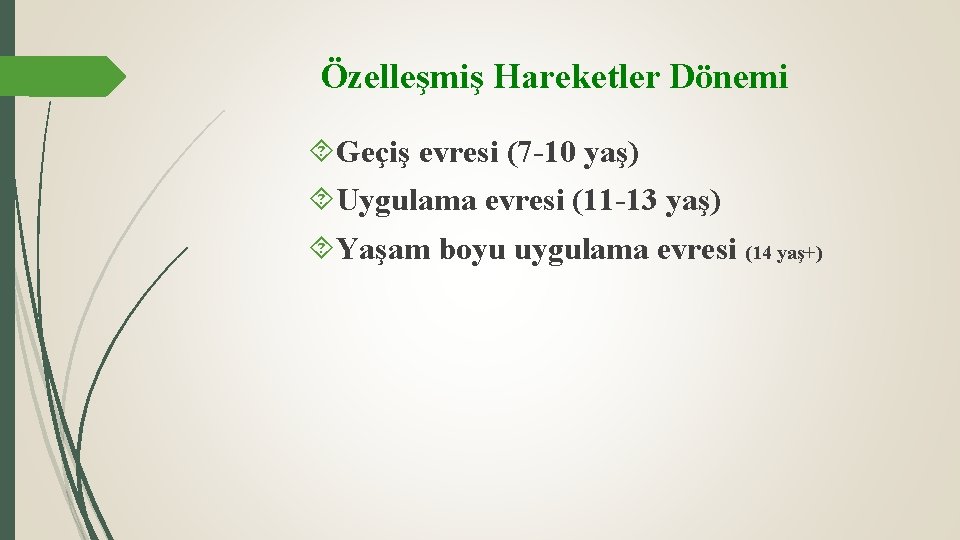 Özelleşmiş Hareketler Dönemi

Geçiş evresi (7-10 yaş)

Uygulama evresi (11-13 yaş)

Yaşam boyu uygulama evresi (14 yaş+)